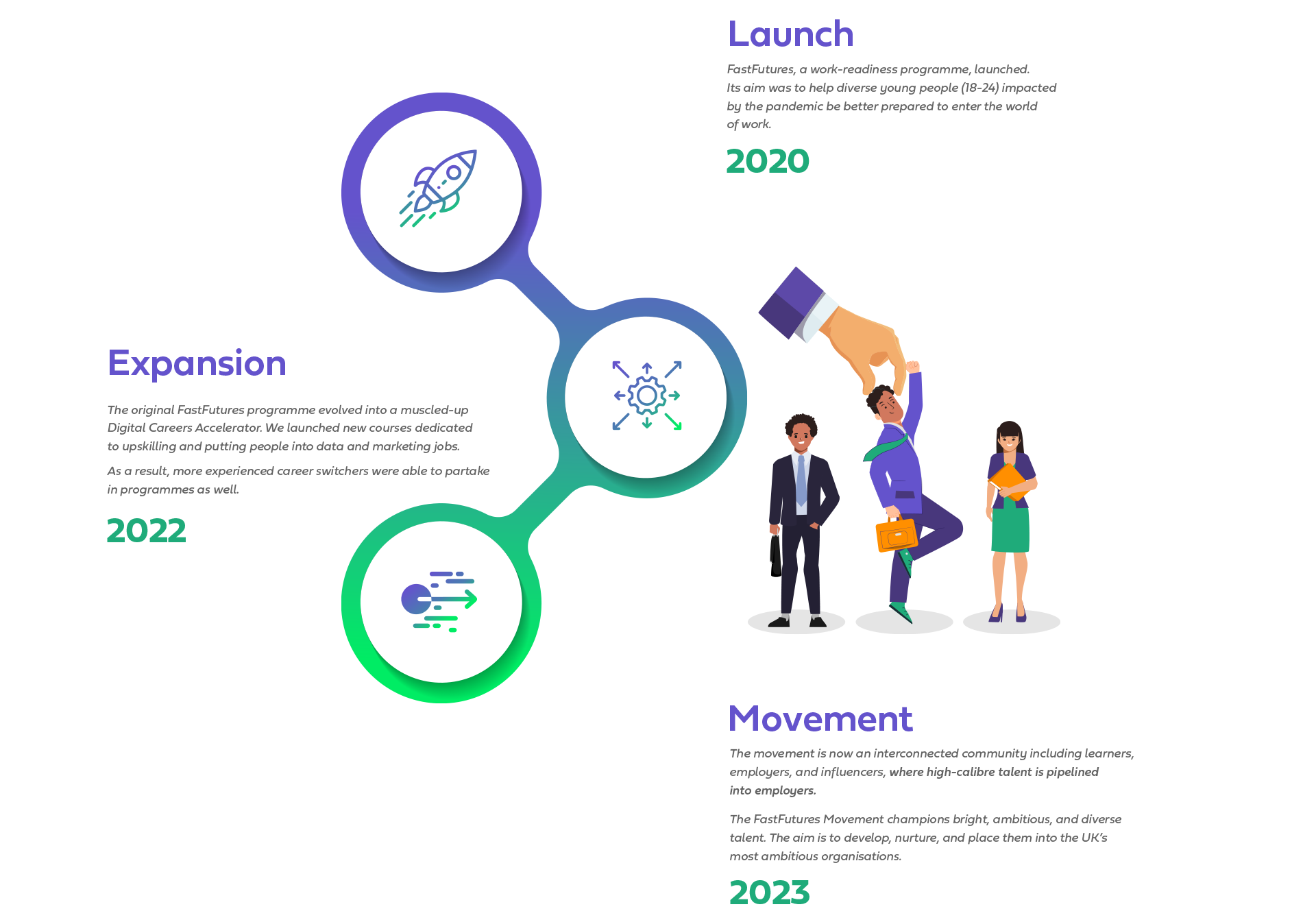 Launch

FastFutures, a work-readiness programme, launched. Its aim was to help diverse young people (18-24) impacted by the pandemic be better prepared to enter the world of work.

2020

Expansion

The original FastFutures programme evolved into a muscled-up Digital Careers Accelerator. We launched new courses dedicated to upskilling and putting people into data and marketing jobs.

As a result, more experienced career switchers were able to partake in programmes as well.

2022

Movement

The movement is now an interconnected community including learners, employers, and influencers, where high-calibre talent is pipelined into employers.

The FastFutures Movement champions bright, ambitious, and diverse talent. The aim is to develop, nurture, and place them into the UK's most ambitious organisations.

2023